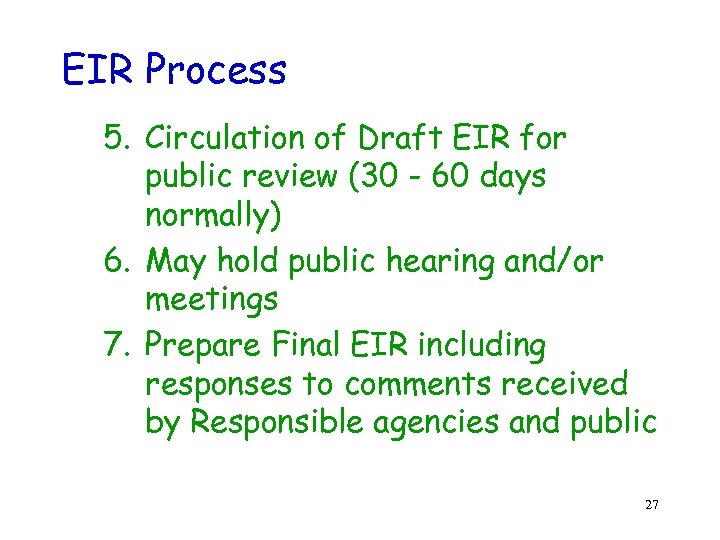 EIR Process

5. Circulation of Draft EIR for public review (30 - 60 days normally)

6. May hold public hearing and/or meetings

7. Prepare Final EIR including responses to comments received by Responsible agencies and public

27